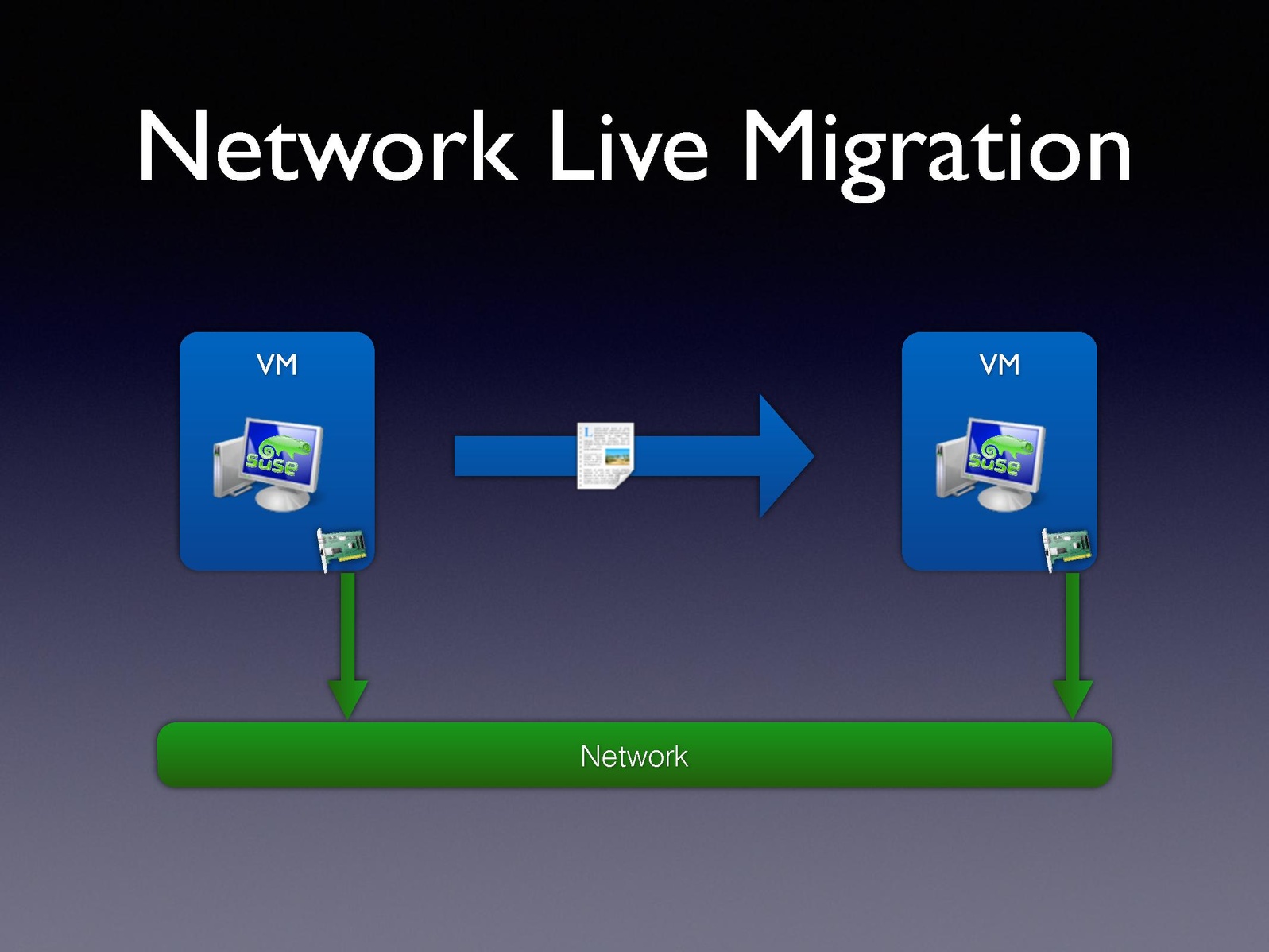 Network Live Migration

VM

suse

VM

suse

Network